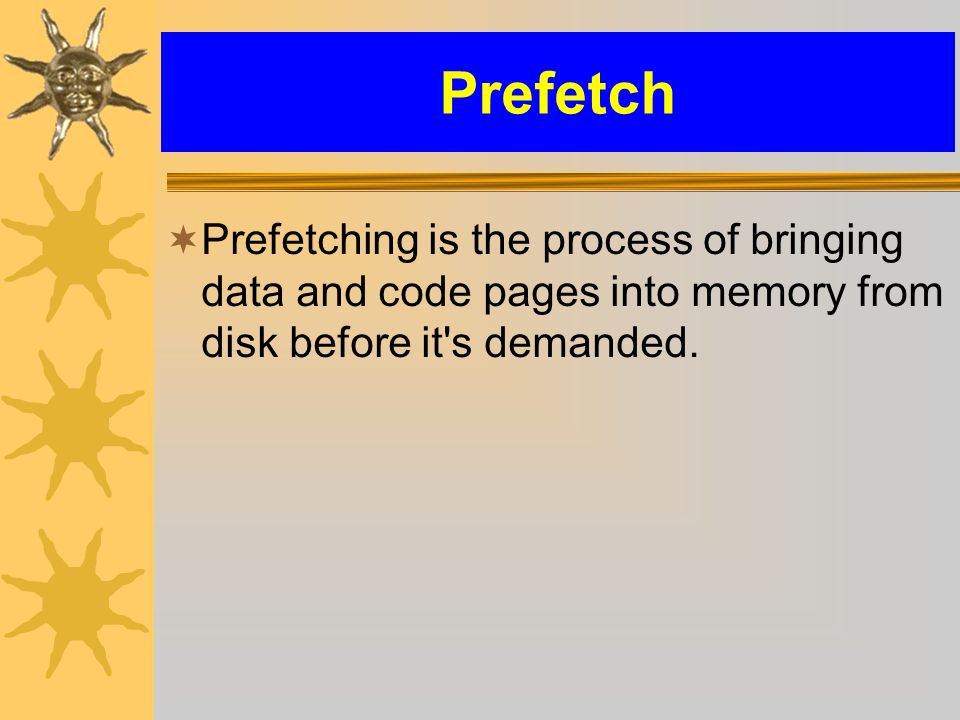 Prefetch

Prefetching is the process of bringing data and code pages into memory from disk before it's demanded.